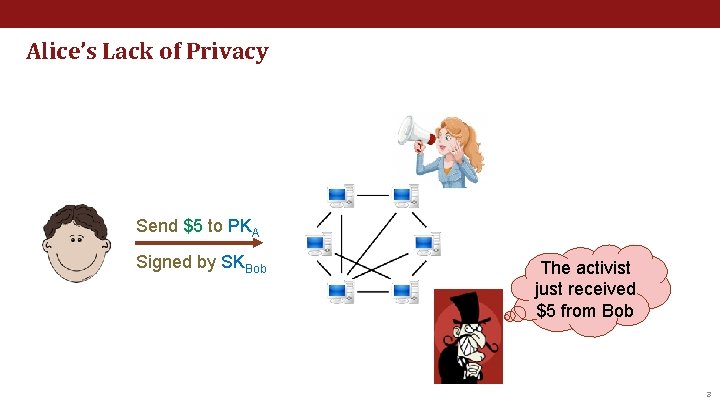 Alice's Lack of Privacy

Send \$5 to $PK_A$

Signed by $SK_{Bob}$

The activist just received \$5 from Bob

3